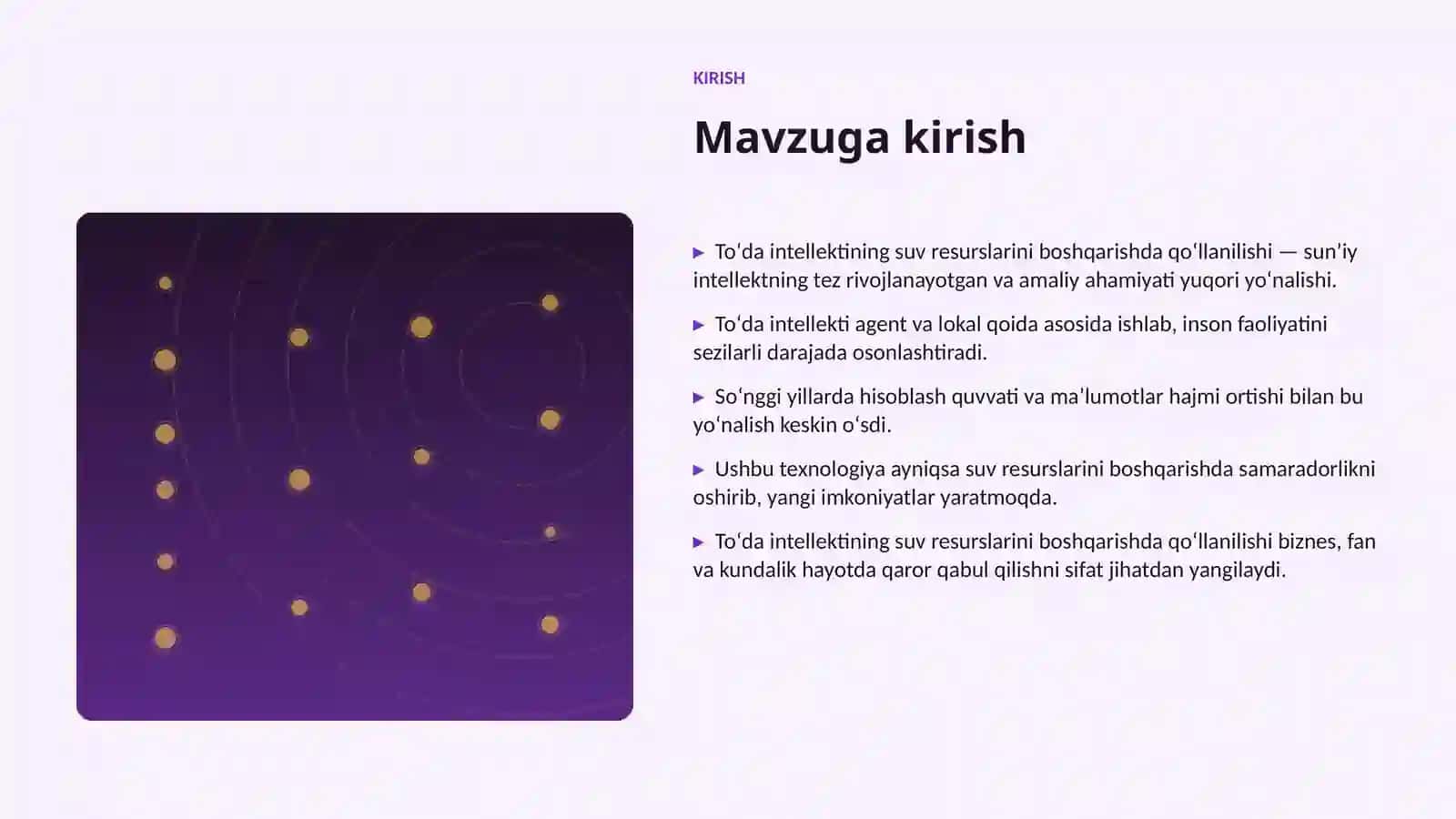 KIRISH

Mavzuga kirish

▶ Toʻda intellektining suv resurslarini boshqarishda qoʻllanilishi — sunʼiy intellektning tez rivojlanayotgan va amaliy ahamiyati yuqori yoʻnalishi.

▶ Toʻda intellekti agent va lokal qoida asosida ishlab, inson faoliyatini sezilarli darajada osonlashtiradi.

▶ Soʻnggi yillarda hisoblash quvvati va maʼlumotlar hajmi ortishi bilan bu yoʻnalish keskin oʻsdi.

▶ Ushbu texnologiya ayniqsa suv resurslarini boshqarishda samaradorlikni oshirib, yangi imkoniyatlar yaratmoqda.

▶ Toʻda intellektining suv resurslarini boshqarishda qoʻllanilishi biznes, fan va kundalik hayotda qaror qabul qilishni sifat jihatdan yangilaydi.